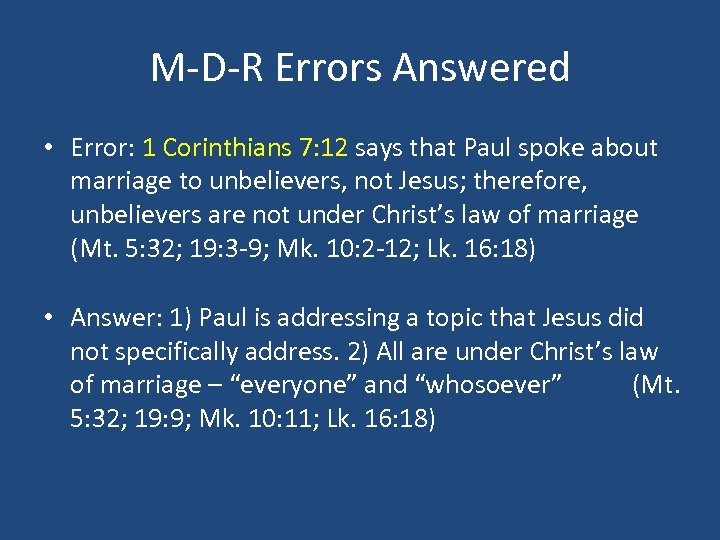 M-D-R Errors Answered

• Error: 1 Corinthians 7:12 says that Paul spoke about marriage to unbelievers, not Jesus; therefore, unbelievers are not under Christ’s law of marriage (Mt. 5:32; 19:3-9; Mk. 10:2-12; Lk. 16:18)

• Answer: 1) Paul is addressing a topic that Jesus did not specifically address. 2) All are under Christ’s law of marriage – “everyone” and “whosoever” (Mt. 5:32; 19:9; Mk. 10:11; Lk. 16:18)